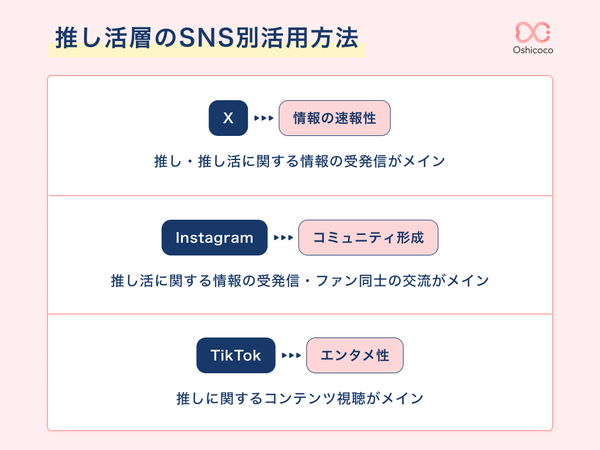 推し活層のSNS別活用方法

Oshicoco

X
情報の速報性
推し・推し活に関する情報の受発信がメイン

Instagram
コミュニティ形成
推し活に関する情報の受発信・ファン同士の交流がメイン

TikTok
エンタメ性
推しに関するコンテンツ視聴がメイン